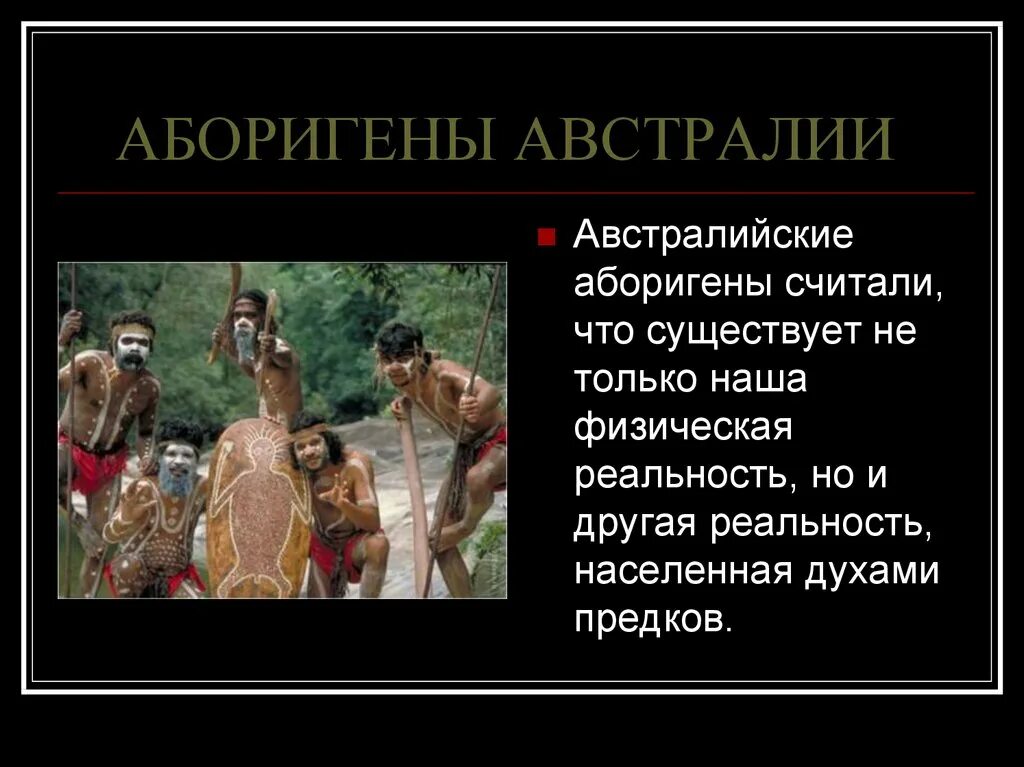 АБОРИГЕНЫ АВСТРАЛИИ

Австралийские аборигены считали, что существует не только наша физическая реальность, но и другая реальность, населенная духами предков.